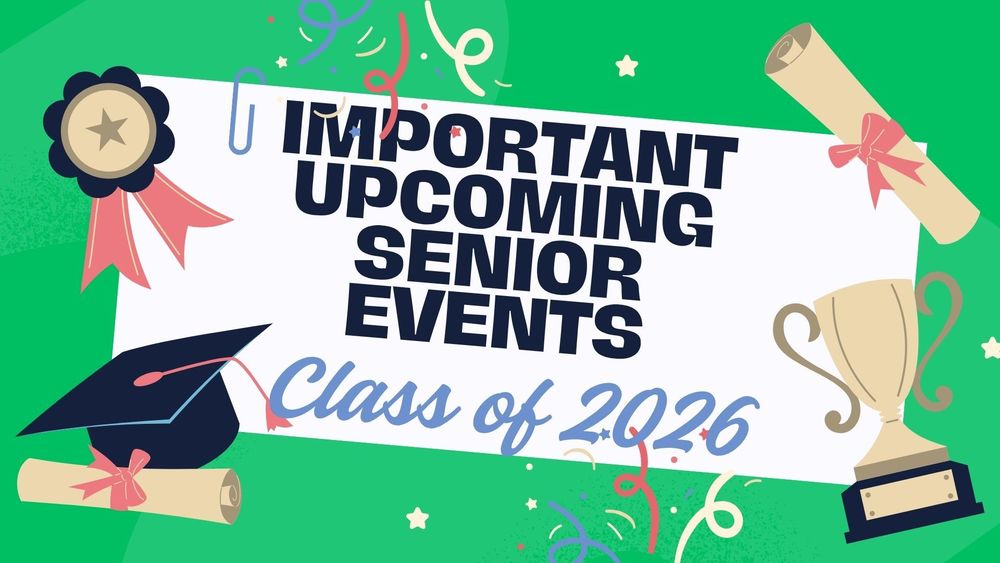 IMPORTANT UPCOMING SENIOR EVENTS

Class of 2026